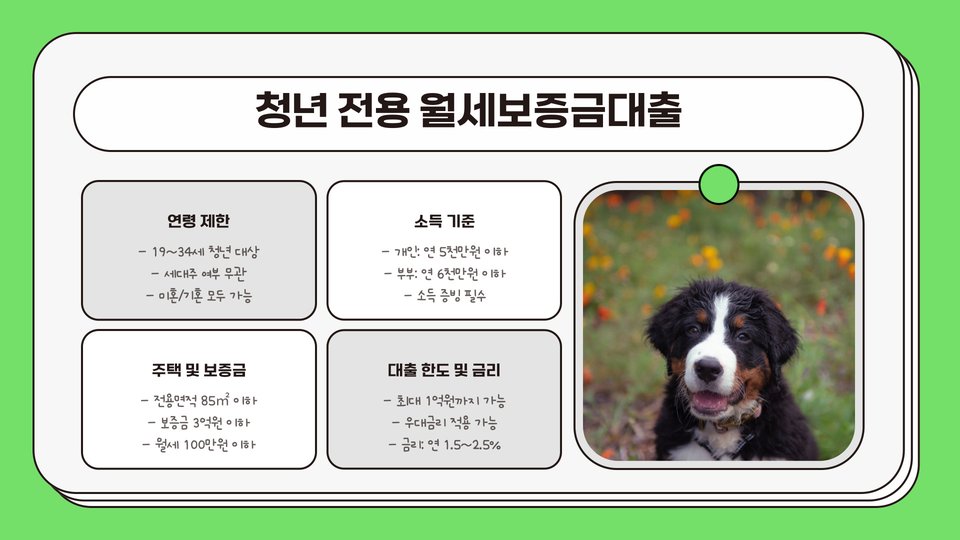 청년 전용 월세보증금대출

연령 제한

- 19~34세 청년 대상
- 세대주 여부 무관
- 미혼/기혼 모두 가능

소득 기준

- 개인: 연 5천만원 이하
- 부부: 연 6천만원 이하
- 소득 증빙 필수

주택 및 보증금

- 전용면적 85$m^2$ 이하
- 보증금 3억원 이하
- 월세 100만원 이하

대출 한도 및 금리

- 최대 1억원까지 가능
- 우대금리 적용 가능
- 금리: 연 1.5~2.5%